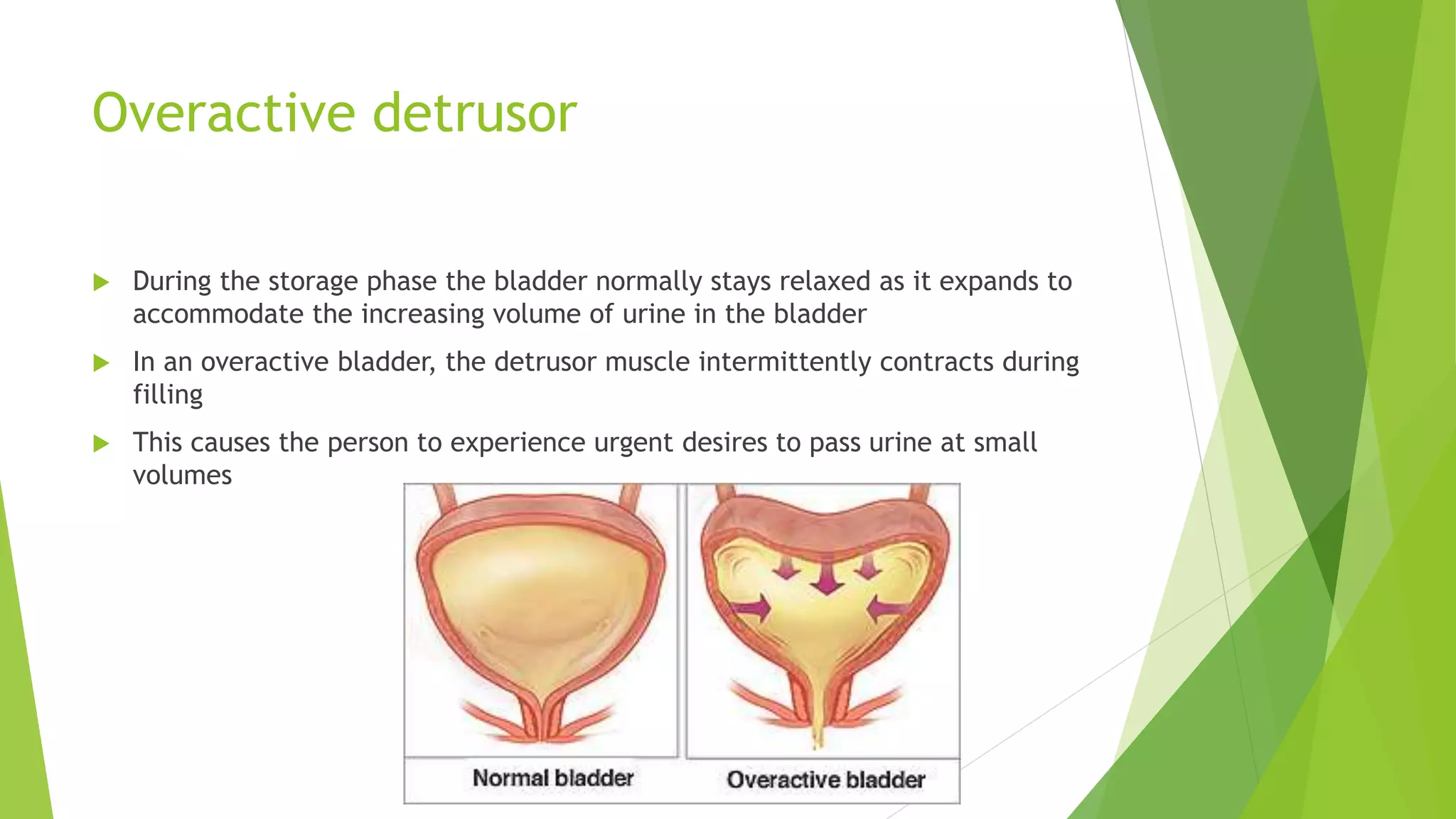 Overactive detrusor

During the storage phase the bladder normally stays relaxed as it expands to accommodate the increasing volume of urine in the bladder

In an overactive bladder, the detrusor muscle intermittently contracts during filling

This causes the person to experience urgent desires to pass urine at small volumes

Normal bladder

Overactive bladder